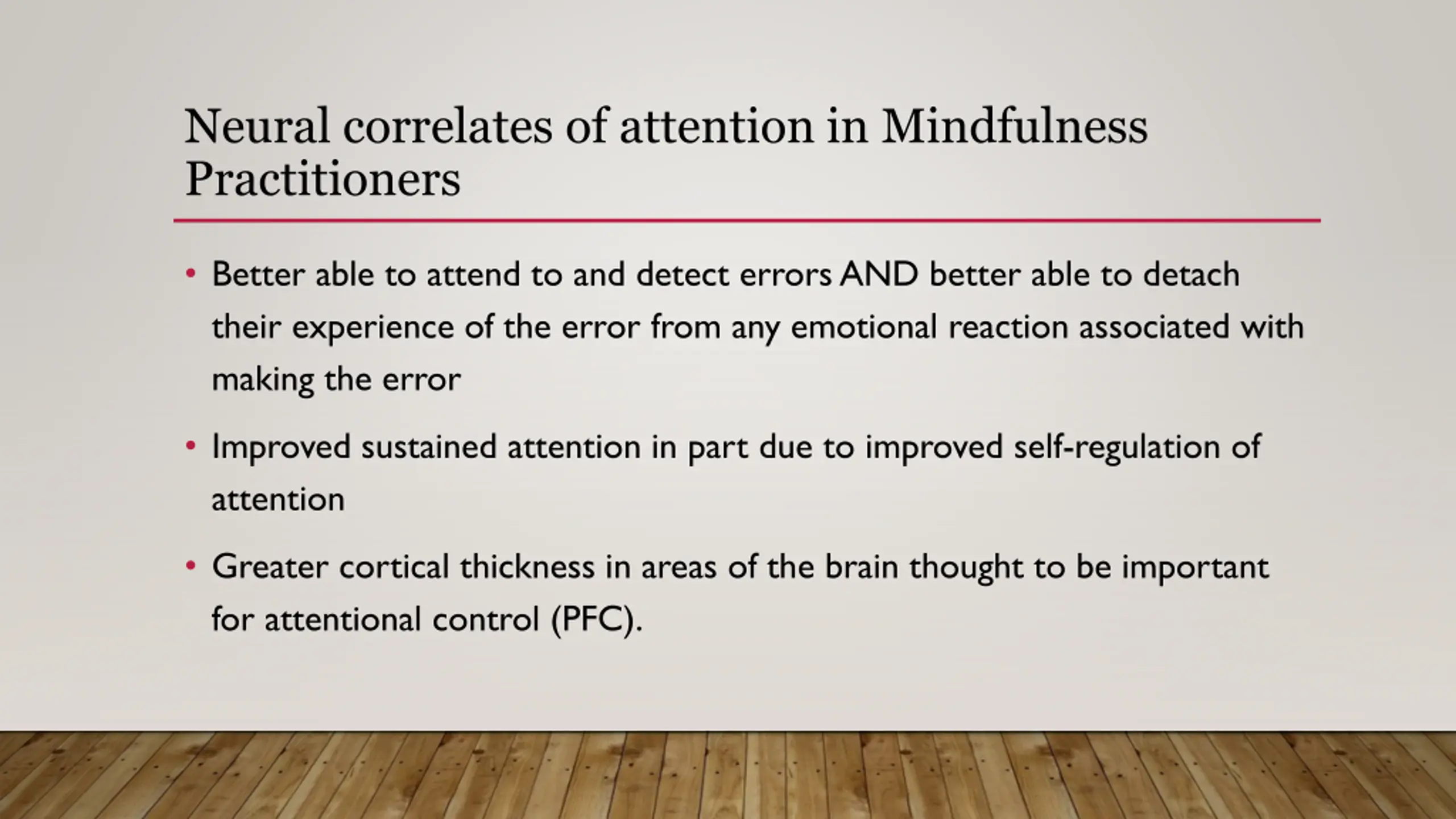 Neural correlates of attention in Mindfulness Practitioners

• Better able to attend to and detect errors AND better able to detach their experience of the error from any emotional reaction associated with making the error

• Improved sustained attention in part due to improved self-regulation of attention

• Greater cortical thickness in areas of the brain thought to be important for attentional control (PFC).